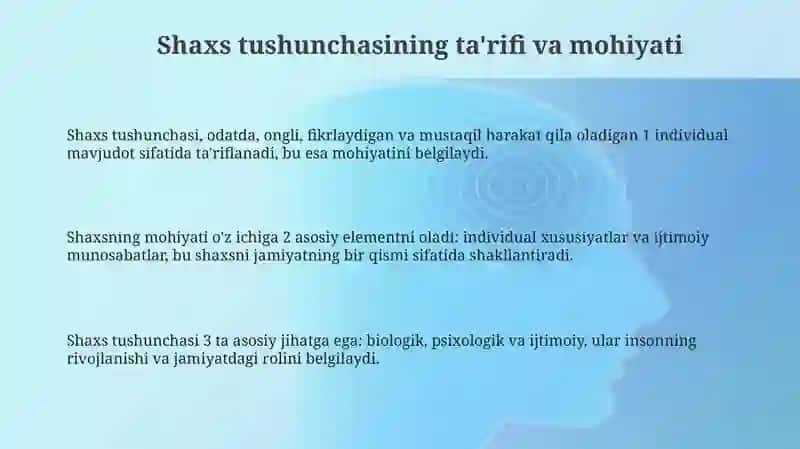 Shaxs tushunchasining ta'rifi va mohiyati

Shaxs tushunchasi, odatda, ongli, fikrlaydigan va mustaqil harakat qila oladigan 1 individual mavjudot sifatida ta'riflanadi, bu esa mohiyatini belgilaydi.

Shaxsning mohiyati o'z ichiga 2 asosiy elementni oladi: individual xususiyatlar va ijtimoiy munosabatlar, bu shaxsni jamiyatning bir qismi sifatida shakllantiradi.

Shaxs tushunchasi 3 ta asosiy jihatga ega: biologik, psixologik va ijtimoiy, ular insonning rivojlanishi va jamiyatdagi rolini belgilaydi.